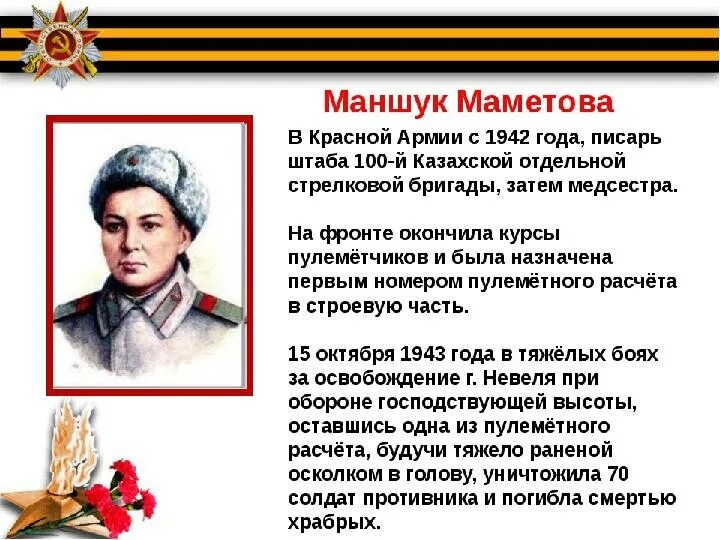 Маншук Маметова

В Красной Армии с 1942 года, писарь штаба 100-й Казахской отдельной стрелковой бригады, затем медсестра.

На фронте окончила курсы пулемётчиков и была назначена первым номером пулемётного расчёта в строевую часть.

15 октября 1943 года в тяжёлых боях за освобождение г. Невеля при обороне господствующей высоты, оставшись одна из пулемётного расчёта, будучи тяжело раненой осколком в голову, уничтожила 70 солдат противника и погибла смертью храбрых.